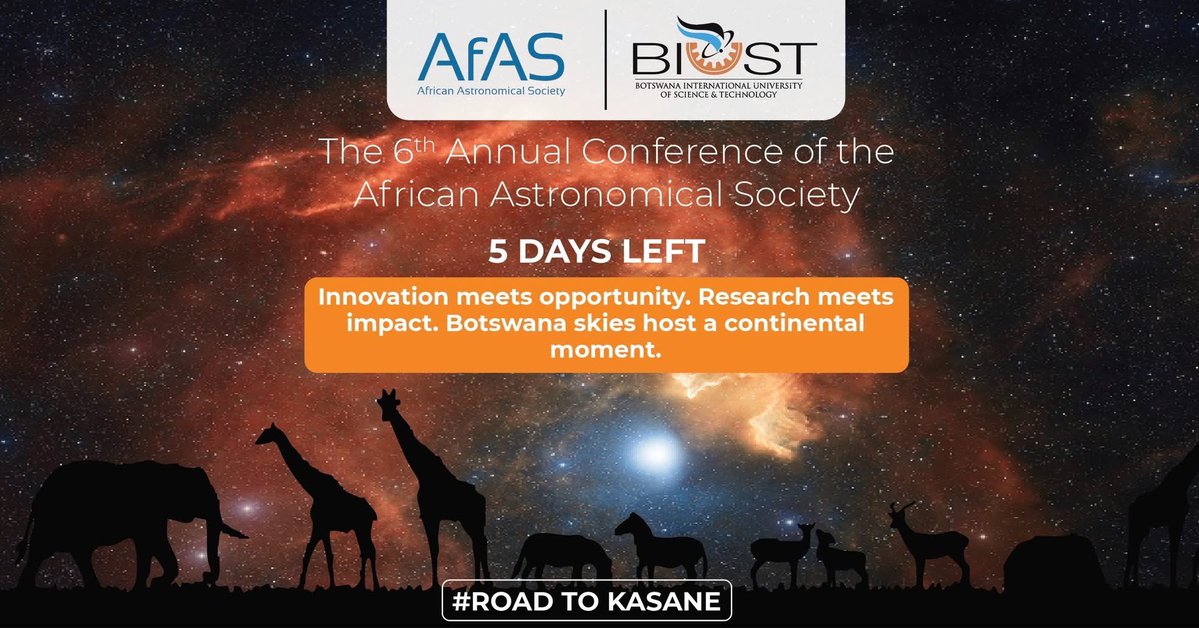 AfAS
African Astronomical Society

BIUST
BOTSWANA INTERNATIONAL UNIVERSITY OF SCIENCE & TECHNOLOGY

The 6$^{th}$ Annual Conference of the African Astronomical Society

5 DAYS LEFT

Innovation meets opportunity. Research meets impact. Botswana skies host a continental moment.

#ROAD TO KASANE